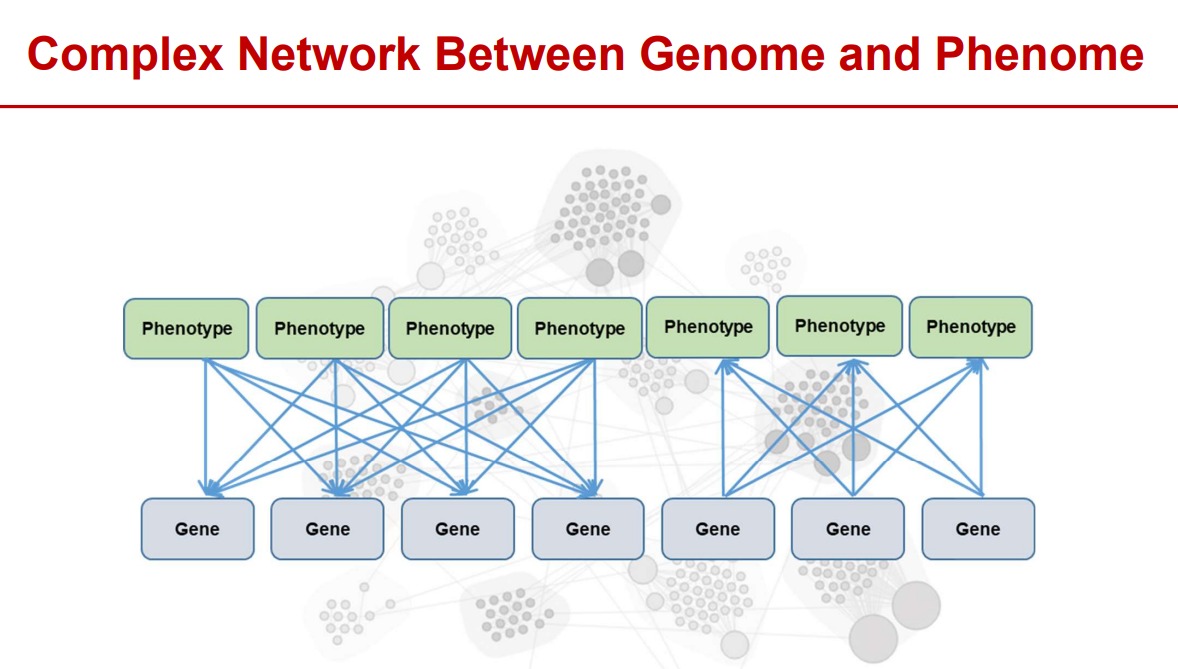 Complex Network Between Genome and Phenome

Phenotype Phenotype Phenotype Phenotype Phenotype Phenotype Phenotype

Gene Gene Gene Gene Gene Gene Gene